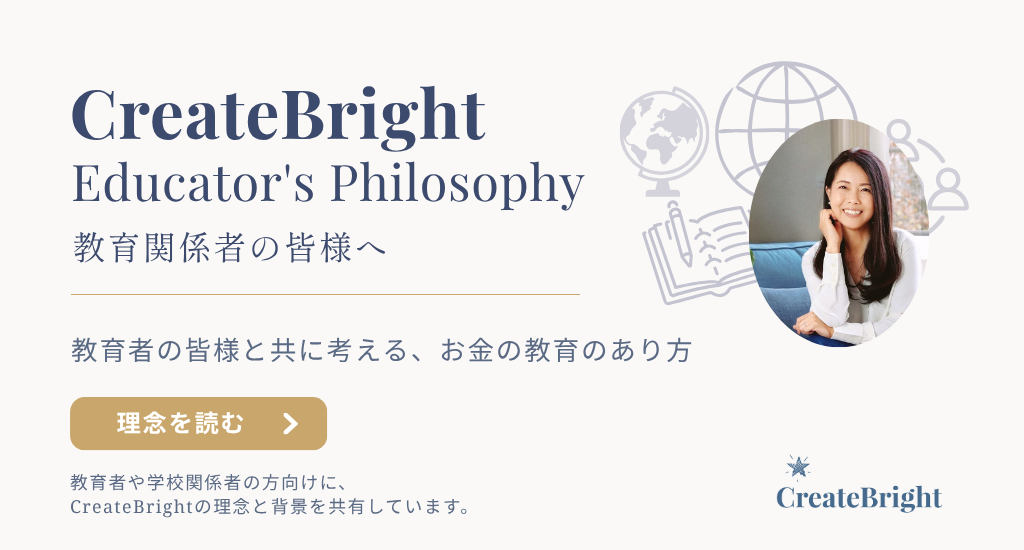 CreateBright
Educator's Philosophy
教育関係者の皆様へ

教育者の皆様と共に考える、お金の教育のあり方

理念を読む

教育者や学校関係者の方向けに、
CreateBrightの理念と背景を共有しています。

CreateBright